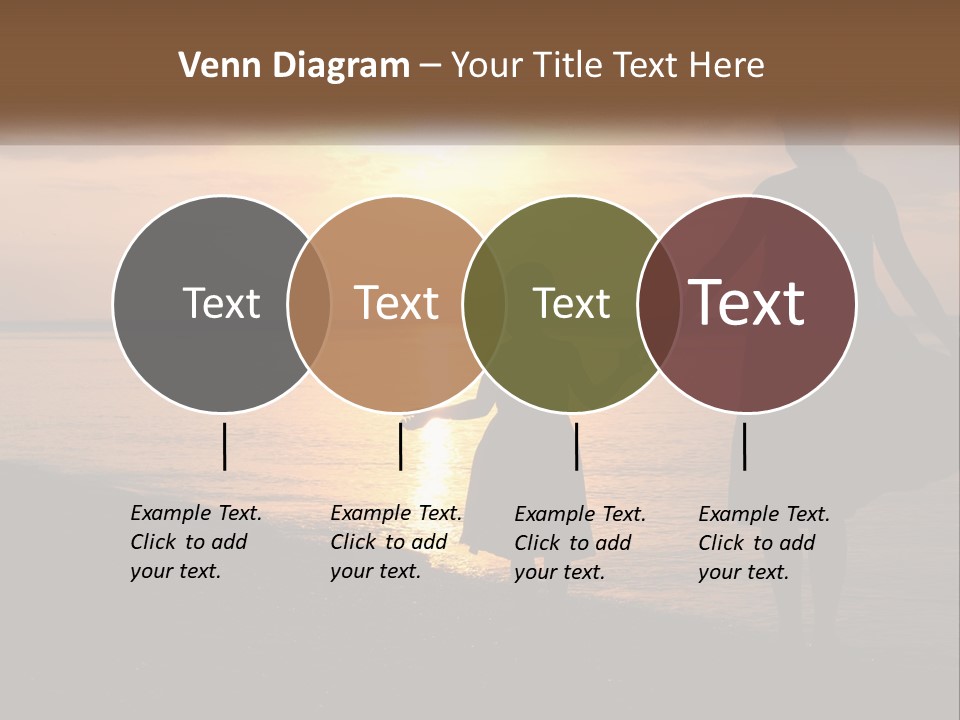 Venn Diagram – Your Title Text Here

Text

Text

Text

Text

Example Text. Click to add your text.

Example Text. Click to add your text.

Example Text. Click to add your text.

Example Text. Click to add your text.